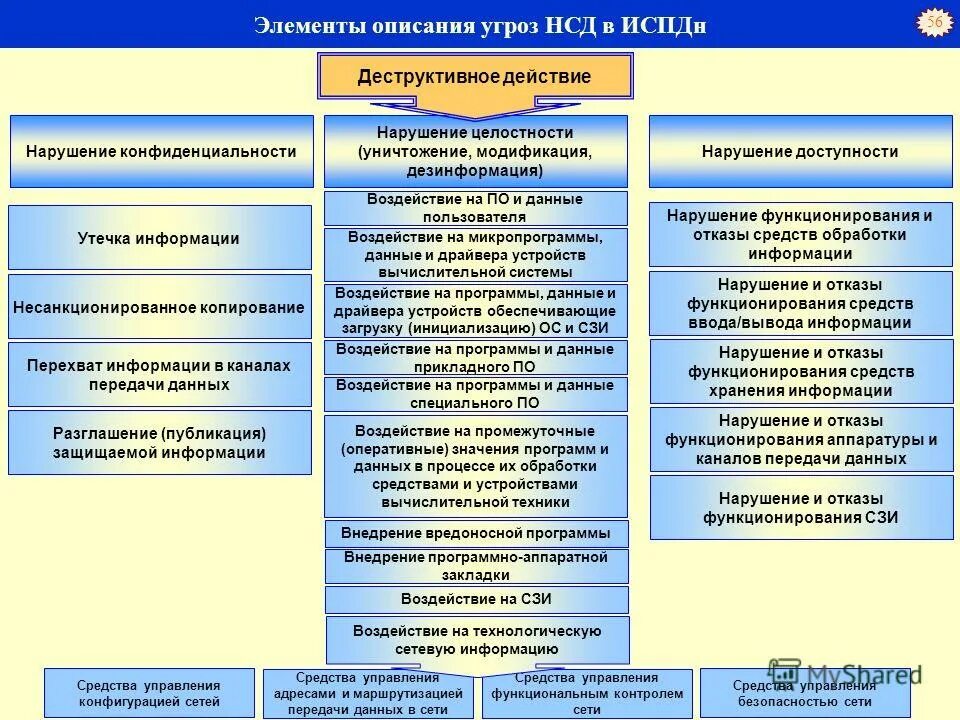 Элементы описания угроз НСД в ИСПДн

56

Деструктивное действие

Нарушение конфиденциальности

Утечка информации

Несанкционированное копирование

Перехват информации в каналах передачи данных

Разглашение (публикация) защищаемой информации

Нарушение целостности (уничтожение, модификация, дезинформация)

Воздействие на ПО и данные пользователя

Воздействие на микропрограммы, данные и драйвера устройств вычислительной системы

Воздействие на программы, данные и драйвера устройств обеспечивающие загрузку (инициализацию) ОС и СЗИ

Воздействие на программы и данные прикладного ПО

Воздействие на программы и данные специального ПО

Воздействие на промежуточные (оперативные) значения программ и данных в процессе их обработки средствами и устройствами вычислительной техники

Внедрение вредоносной программы

Внедрение программно-аппаратной закладки

Воздействие на СЗИ

Воздействие на технологическую сетевую информацию

Нарушение доступности

Нарушение функционирования и отказы средств обработки информации

Нарушение и отказы функционирования средств ввода/вывода информации

Нарушение и отказы функционирования средств хранения информации

Нарушение и отказы функционирования аппаратуры и каналов передачи данных

Нарушение и отказы функционирования СЗИ

Средства управления конфигурацией сетей

Средства управления адресами и маршрутизацией передачи данных в сети

Средства управления функциональным контролем сети

Средства управления безопасностью сети

MyShared